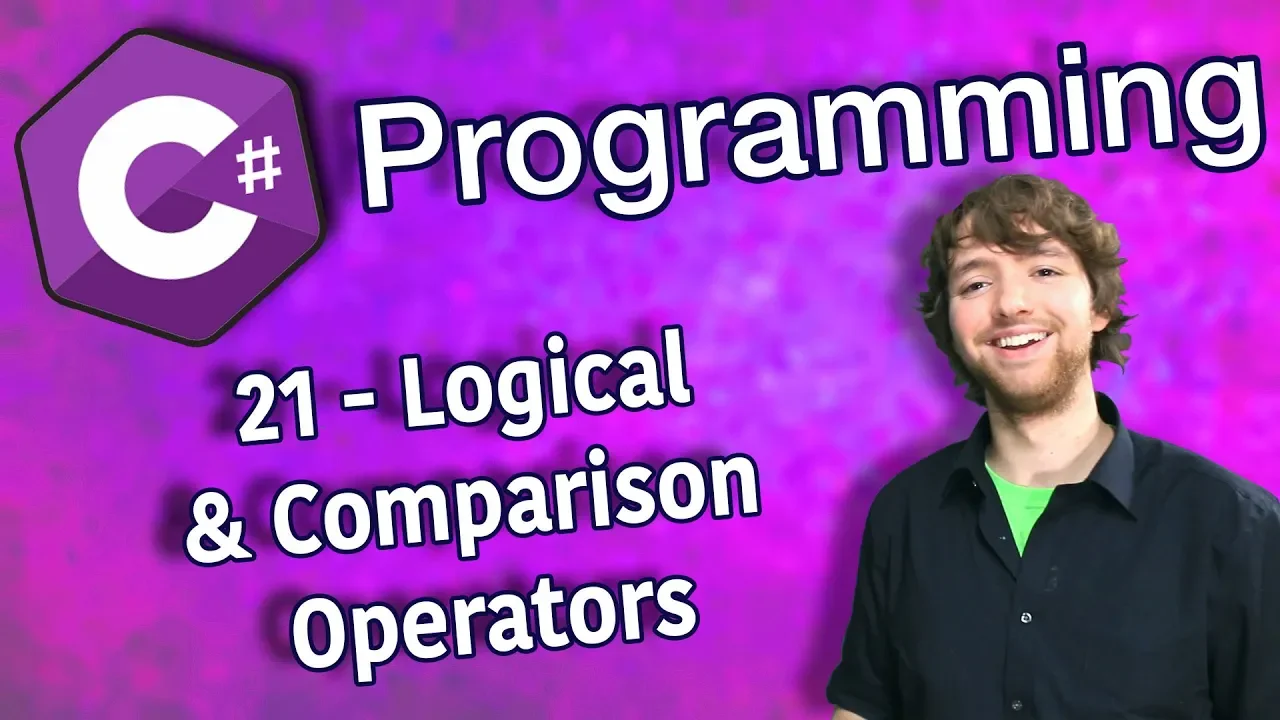 C#

Programming

21 - Logical & Comparison Operators